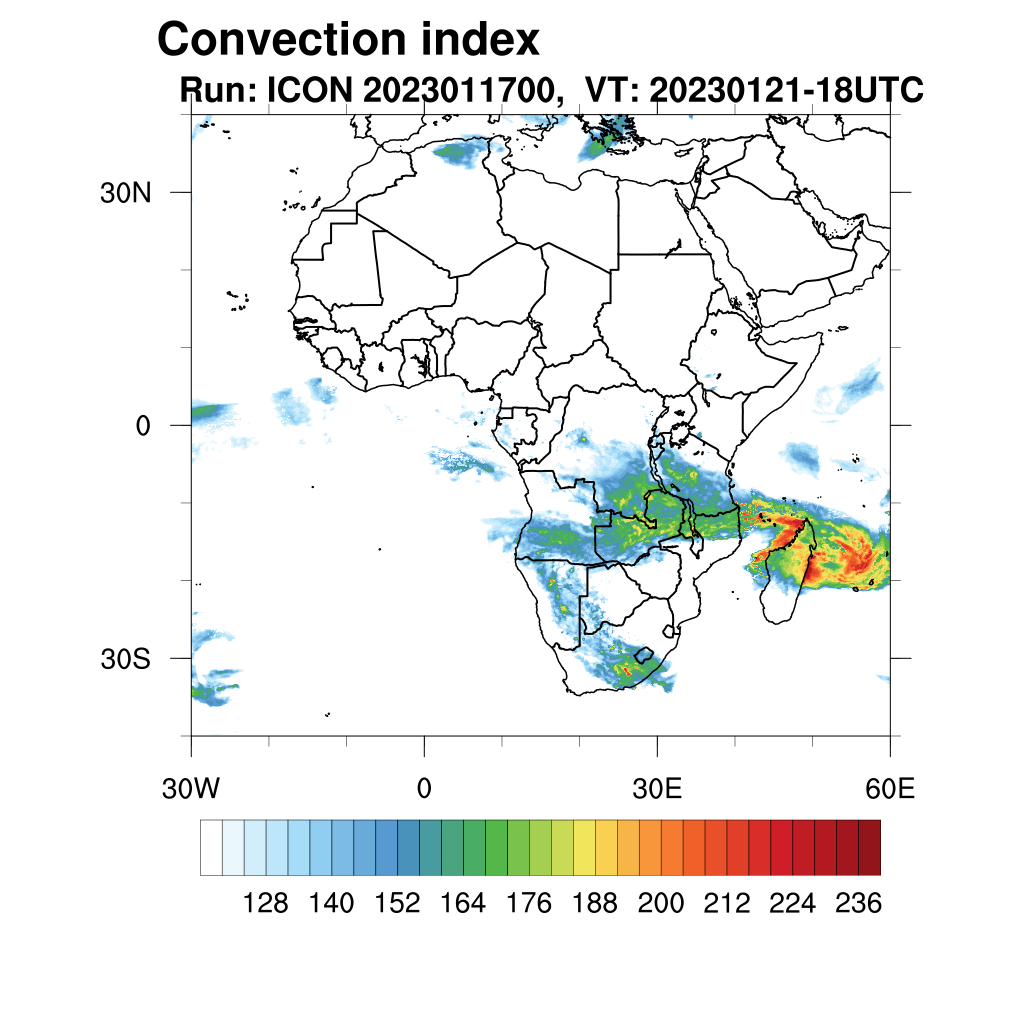 Convection index
Run: ICON 2023011700, VT: 20230121-18UTC

30N
0
30S

30W
0
30E
60E

128 140 152 164 176 188 200 212 224 236